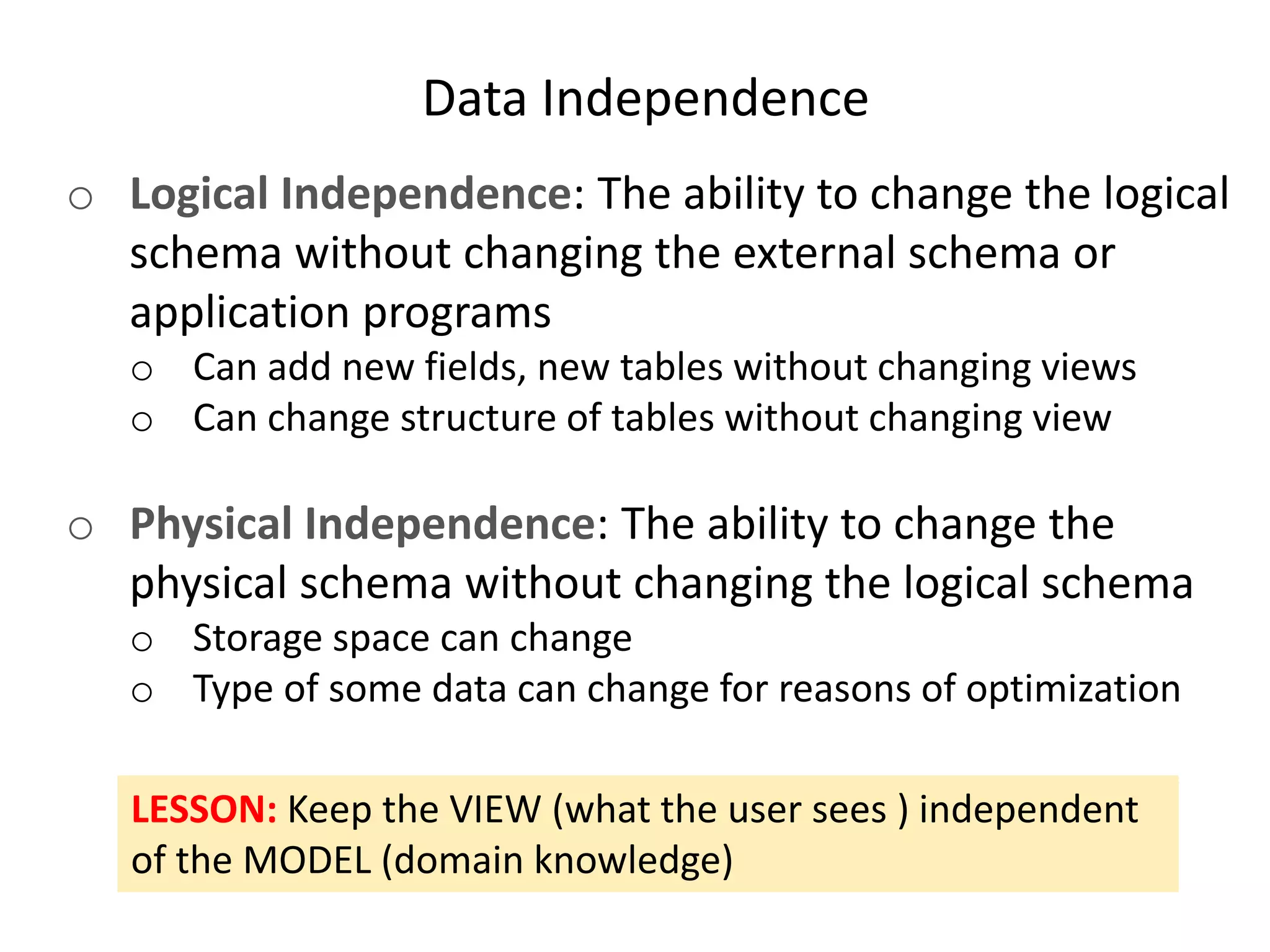 Data Independence

○ Logical Independence: The ability to change the logical schema without changing the external schema or application programs
  ○ Can add new fields, new tables without changing views
  ○ Can change structure of tables without changing view

○ Physical Independence: The ability to change the physical schema without changing the logical schema
  ○ Storage space can change
  ○ Type of some data can change for reasons of optimization

LESSON: Keep the VIEW (what the user sees ) independent of the MODEL (domain knowledge)